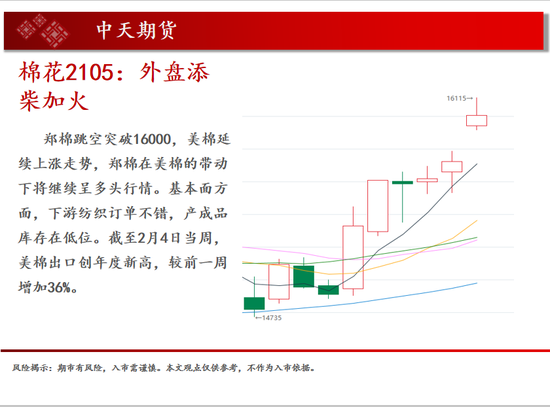 中天期货

棉花2105：外盘添柴加火

郑棉跳空突破16000，美棉延续上涨走势，郑棉在美棉的带动下将继续呈多头行情。基本面方面，下游纺织订单不错，产成品库存在低位。截至2月4日当周，美棉出口创年度新高，较前一周增加36%。

16115→

←14735

风险揭示：期市有风险，入市需谨慎。本文观点仅供参考，不作为入市依据。